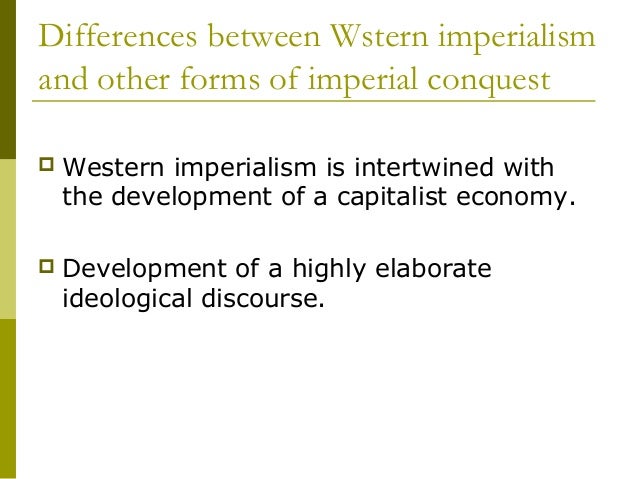 Differences between Wstern imperialism and other forms of imperial conquest

Western imperialism is intertwined with the development of a capitalist economy.

Development of a highly elaborate ideological discourse.